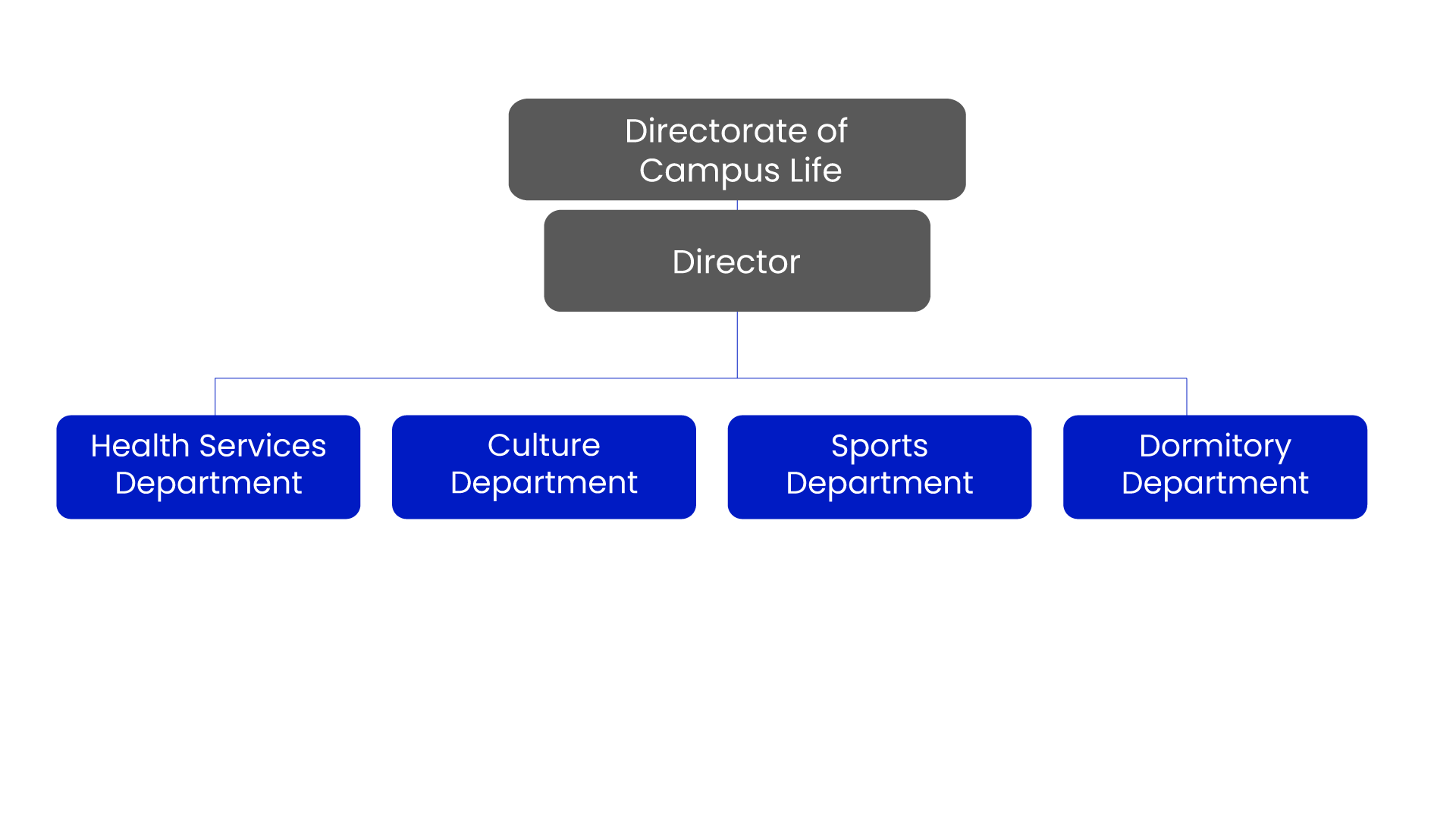 Directorate of Campus Life

Director

Health Services Department

Culture Department

Sports Department

Dormitory Department